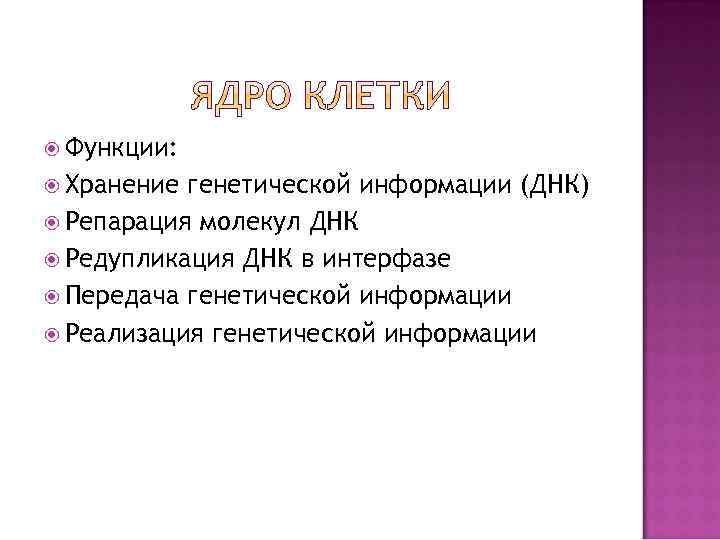 ЯДРО КЛЕТКИ

Функции:
Хранение генетической информации (ДНК)
Репарация молекул ДНК
Редупликация ДНК в интерфазе
Передача генетической информации
Реализация генетической информации